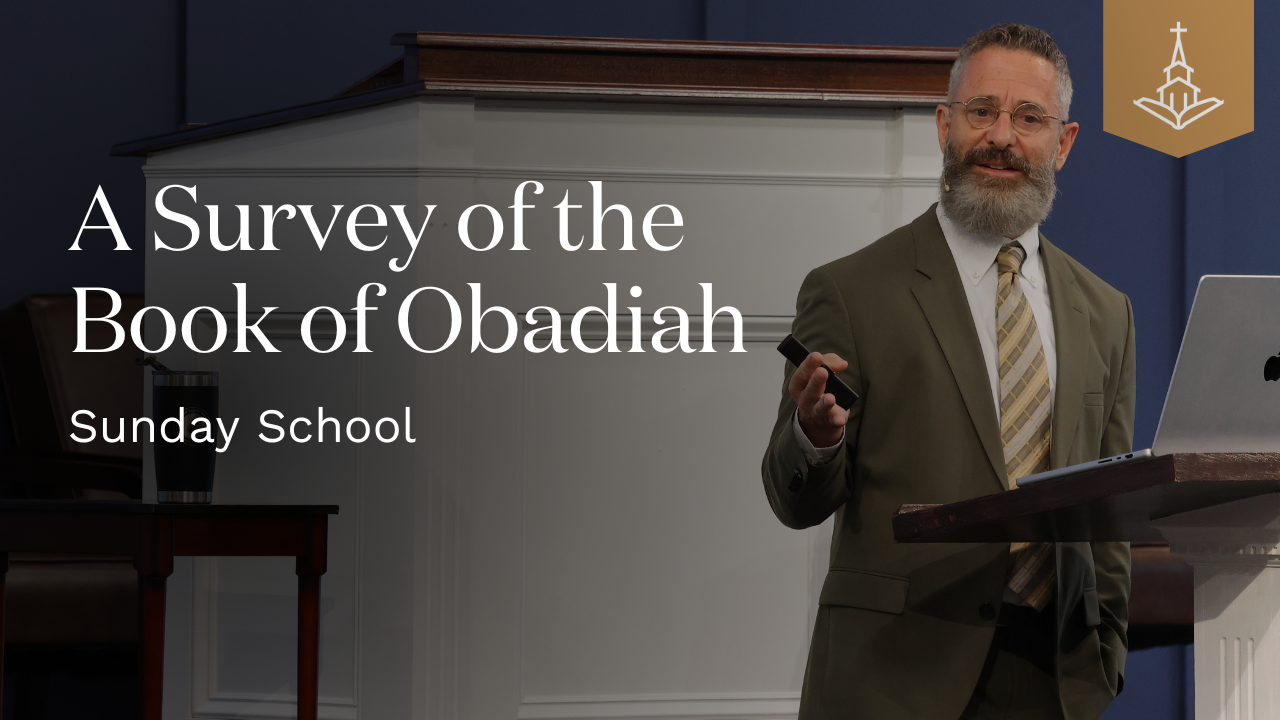 A Survey of the Book of Obadiah

Sunday School